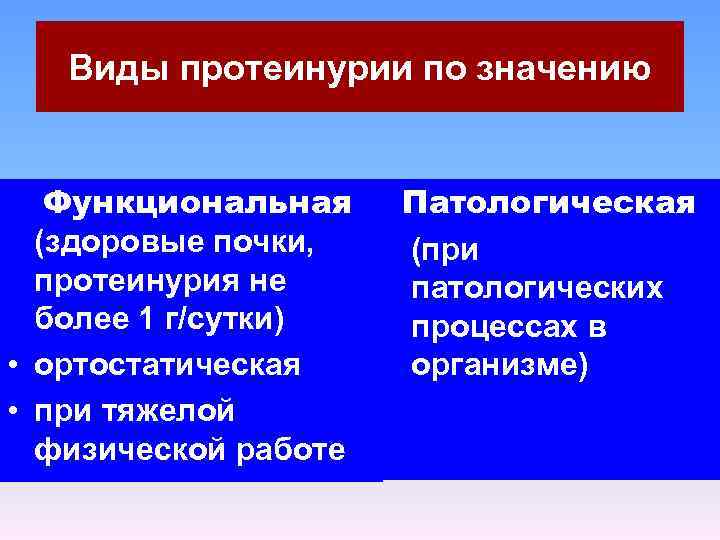 Виды протеинурии по значению

Функциональная (здоровые почки, протеинурия не более 1 г/сутки)

• ортостатическая
• при тяжелой физической работе

Патологическая (при патологических процессах в организме)